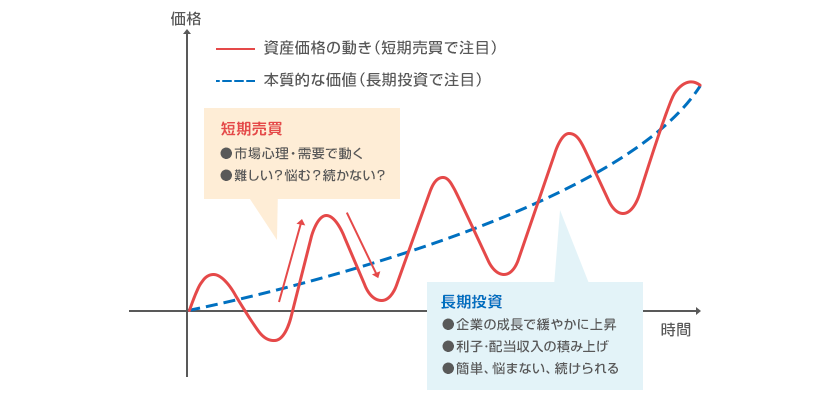 価格

資産価格の動き（短期売買で注目）

本質的な価値（長期投資で注目）

短期売買
●市場心理・需要で動く
●難しい？悩む？続かない？

長期投資
●企業の成長で緩やかに上昇
●利子・配当収入の積み上げ
●簡単、悩まない、続けられる

時間